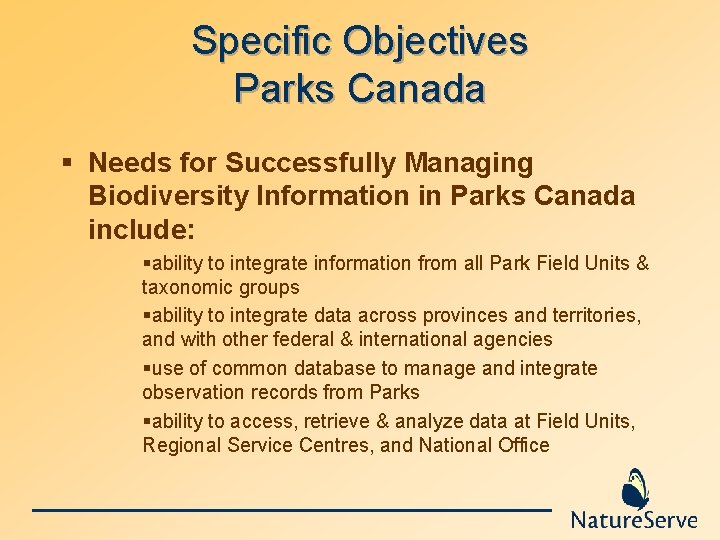 Specific Objectives
Parks Canada

▪ Needs for Successfully Managing Biodiversity Information in Parks Canada include:

▪ability to integrate information from all Park Field Units & taxonomic groups

▪ability to integrate data across provinces and territories, and with other federal & international agencies

▪use of common database to manage and integrate observation records from Parks

▪ability to access, retrieve & analyze data at Field Units, Regional Service Centres, and National Office

NatureServe